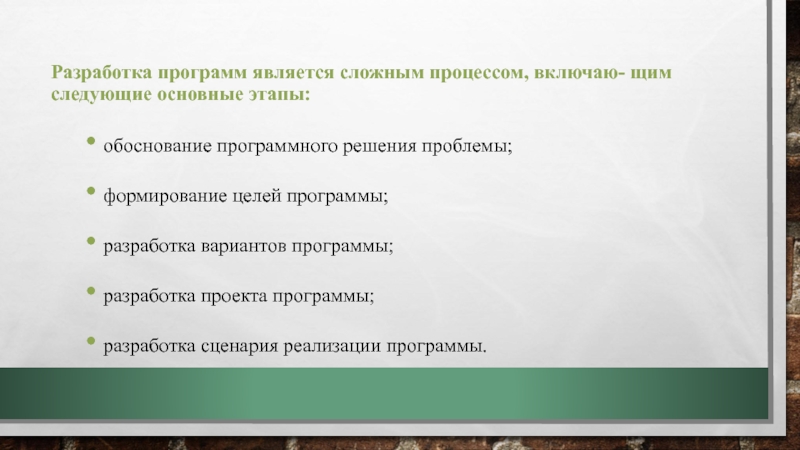 Разработка программ является сложным процессом, включаю- щим следующие основные этапы:

• обоснование программного решения проблемы;

• формирование целей программы;

• разработка вариантов программы;

• разработка проекта программы;

• разработка сценария реализации программы.